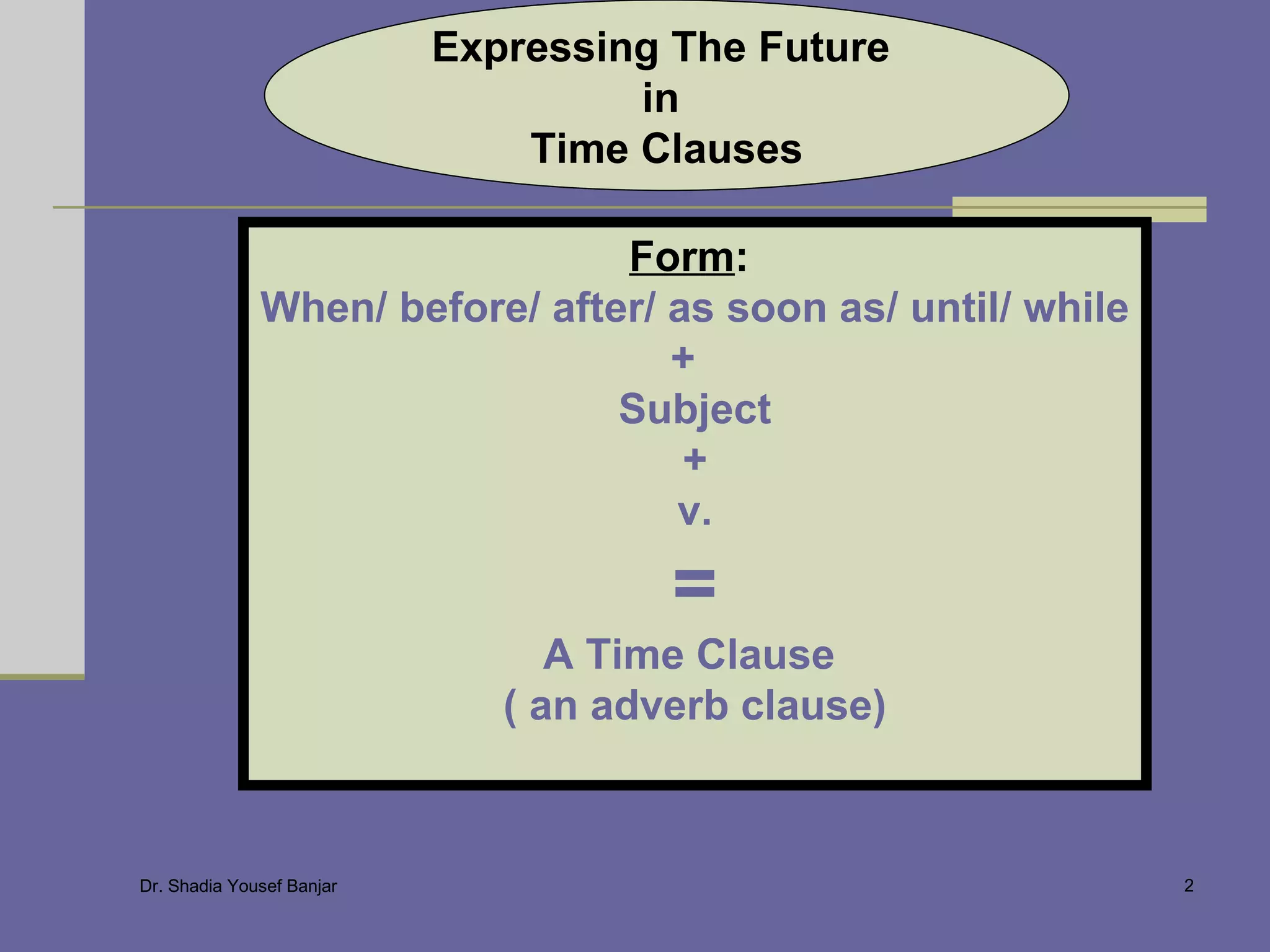 Expressing The Future
in
Time Clauses

Form:
When/ before/ after/ as soon as/ until/ while
+
Subject
+
v.
=
A Time Clause
( an adverb clause)

Dr. Shadia Yousef Banjar

2